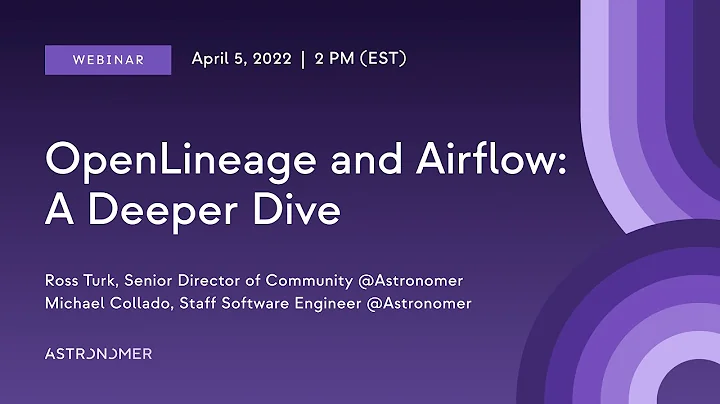 WEBINAR

April 5, 2022 | 2 PM (EST)

OpenLineage and Airflow: A Deeper Dive

Ross Turk, Senior Director of Community @Astronomer
Michael Collado, Staff Software Engineer @Astronomer

ASTRONOMER